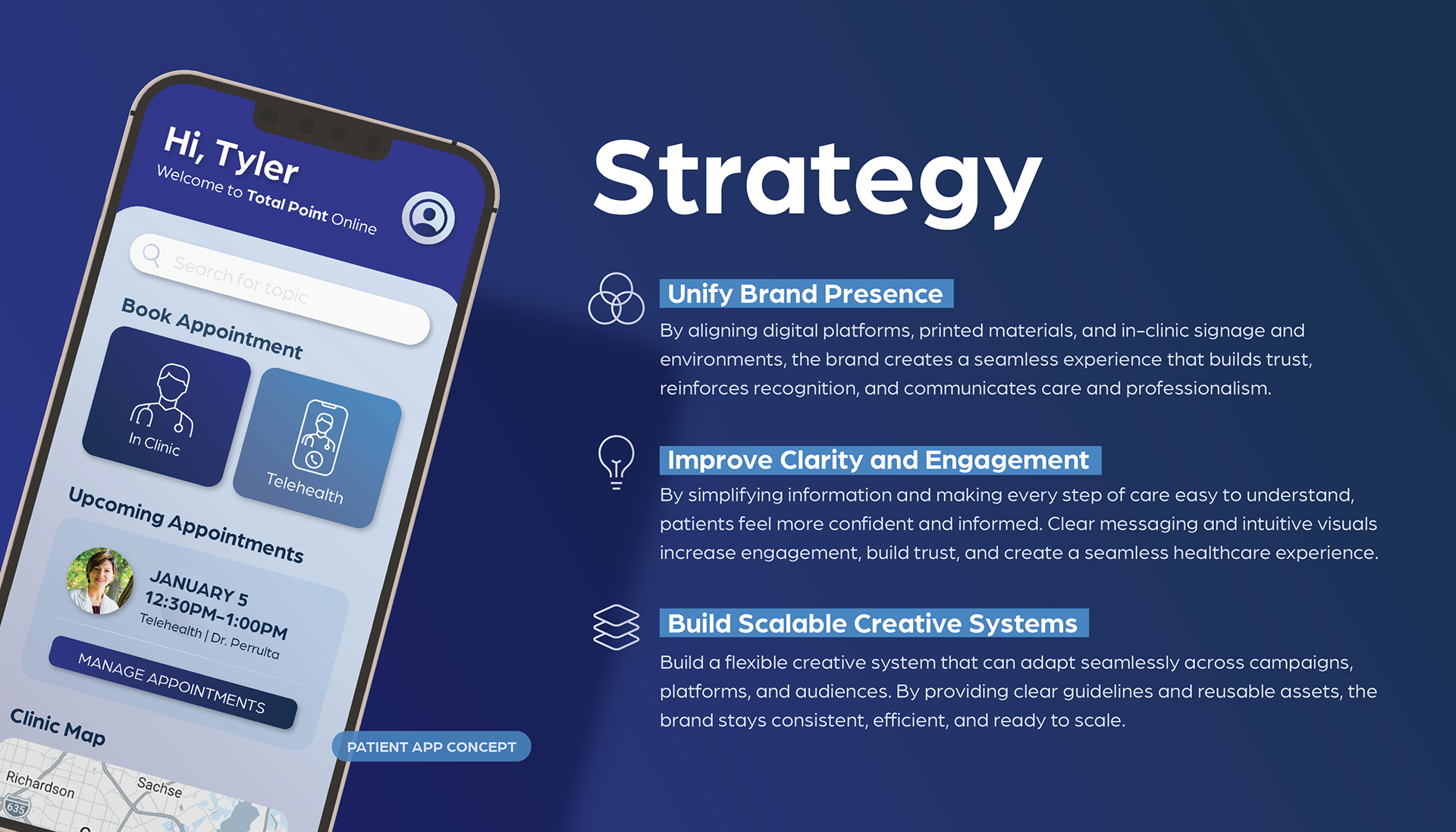 Hi, Tyler
Welcome to Total Point Online

Search for topic

Book Appointment

In Clinic

Telehealth

Upcoming Appointments

JANUARY 5
12:30PM–1:00PM
Telehealth | Dr. Perrulta

MANAGE APPOINTMENTS

Clinic Map

Richardson

Sachse

635

PATIENT APP CONCEPT

Strategy

Unify Brand Presence

By aligning digital platforms, printed materials, and in-clinic signage and environments, the brand creates a seamless experience that builds trust, reinforces recognition, and communicates care and professionalism.

Improve Clarity and Engagement

By simplifying information and making every step of care easy to understand, patients feel more confident and informed. Clear messaging and intuitive visuals increase engagement, build trust, and create a seamless healthcare experience.

Build Scalable Creative Systems

Build a flexible creative system that can adapt seamlessly across campaigns, platforms, and audiences. By providing clear guidelines and reusable assets, the brand stays consistent, efficient, and ready to scale.